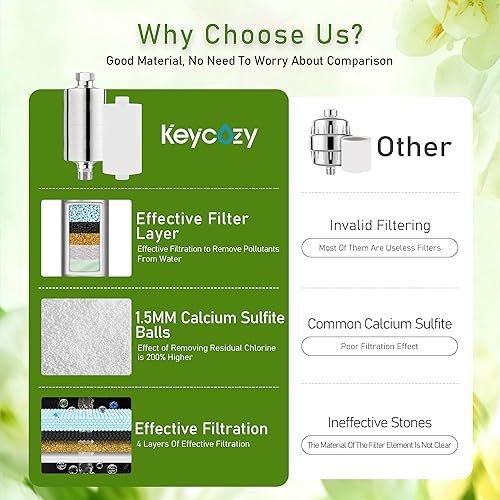 Why Choose Us?
Good Material, No Need To Worry About Comparison

Keycozy

Effective Filter Layer
Effective Filtration to Remove Pollutants From Water

1.5MM Calcium Sulfite Balls
Effect of Removing Residual Chlorine is 200% Higher

Effective Filtration
4 Layers Of Effective Filtration

Other

Invalid Filtering
Most Of Them Are Useless Filters

Common Calcium Sulfite
Poor Filtration Effect

Ineffective Stones
The Material Of The Filter Element Is Not Clear